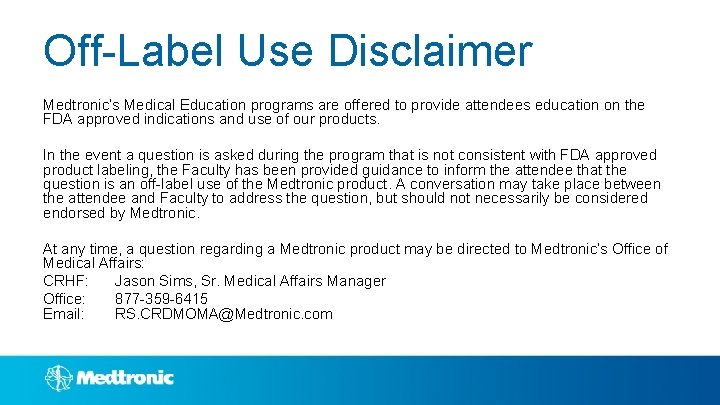 Off-Label Use Disclaimer

Medtronic's Medical Education programs are offered to provide attendees education on the FDA approved indications and use of our products.

In the event a question is asked during the program that is not consistent with FDA approved product labeling, the Faculty has been provided guidance to inform the attendee that the question is an off-label use of the Medtronic product. A conversation may take place between the attendee and Faculty to address the question, but should not necessarily be considered endorsed by Medtronic.

At any time, a question regarding a Medtronic product may be directed to Medtronic's Office of Medical Affairs:
CRHF: Jason Sims, Sr. Medical Affairs Manager
Office: 877-359-6415
Email: RS.CRDMOMA@Medtronic.com

Medtronic